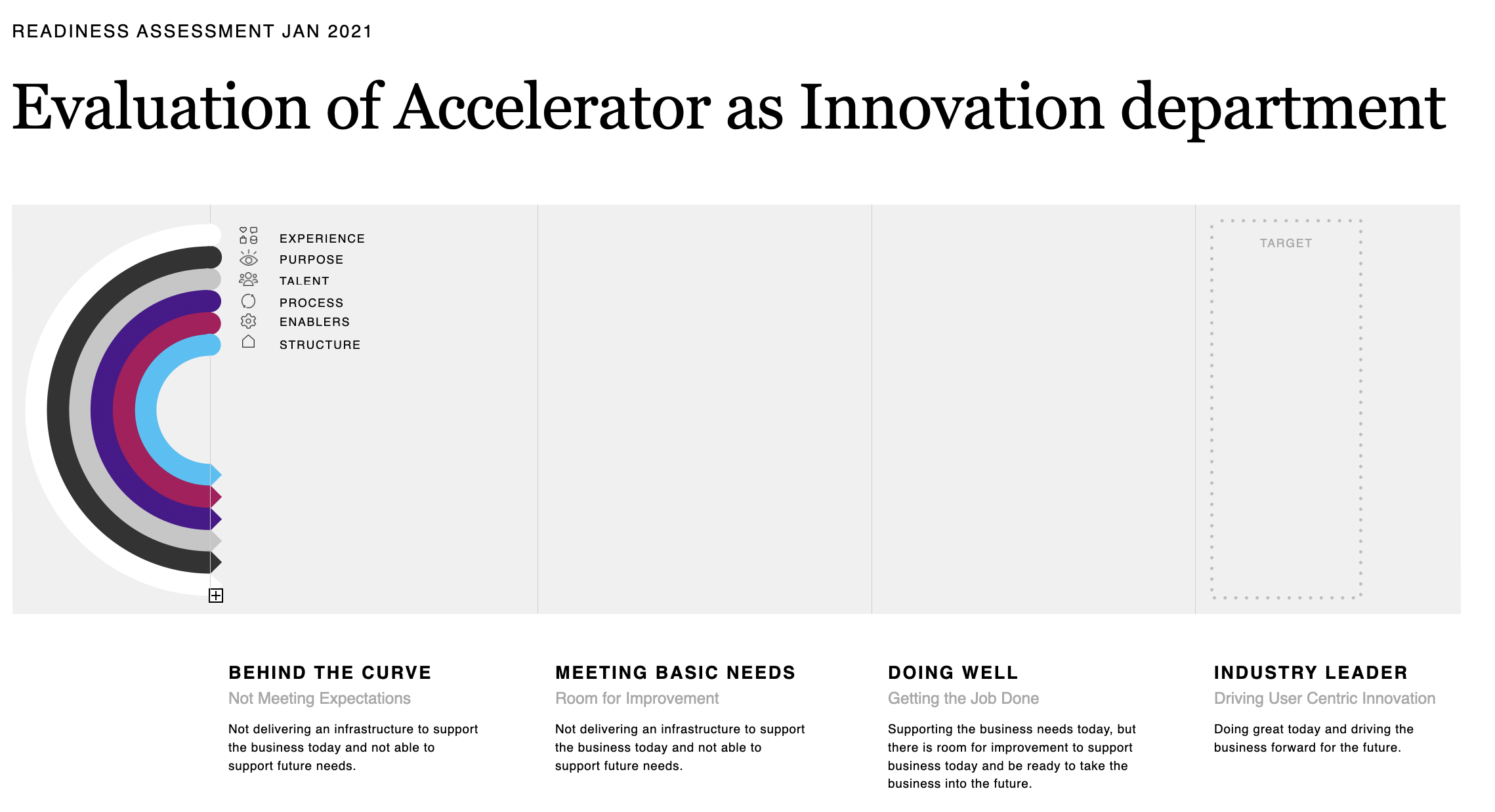 READINESS ASSESSMENT JAN 2021

Evaluation of Accelerator as Innovation department

EXPERIENCE
PURPOSE
TALENT
PROCESS
ENABLERS
STRUCTURE

TARGET

BEHIND THE CURVE
Not Meeting Expectations
Not delivering an infrastructure to support the business today and not able to support future needs.

MEETING BASIC NEEDS
Room for Improvement
Not delivering an infrastructure to support the business today and not able to support future needs.

DOING WELL
Getting the Job Done
Supporting the business needs today, but there is room for improvement to support business today and be ready to take the business into the future.

INDUSTRY LEADER
Driving User Centric Innovation
Doing great today and driving the business forward for the future.